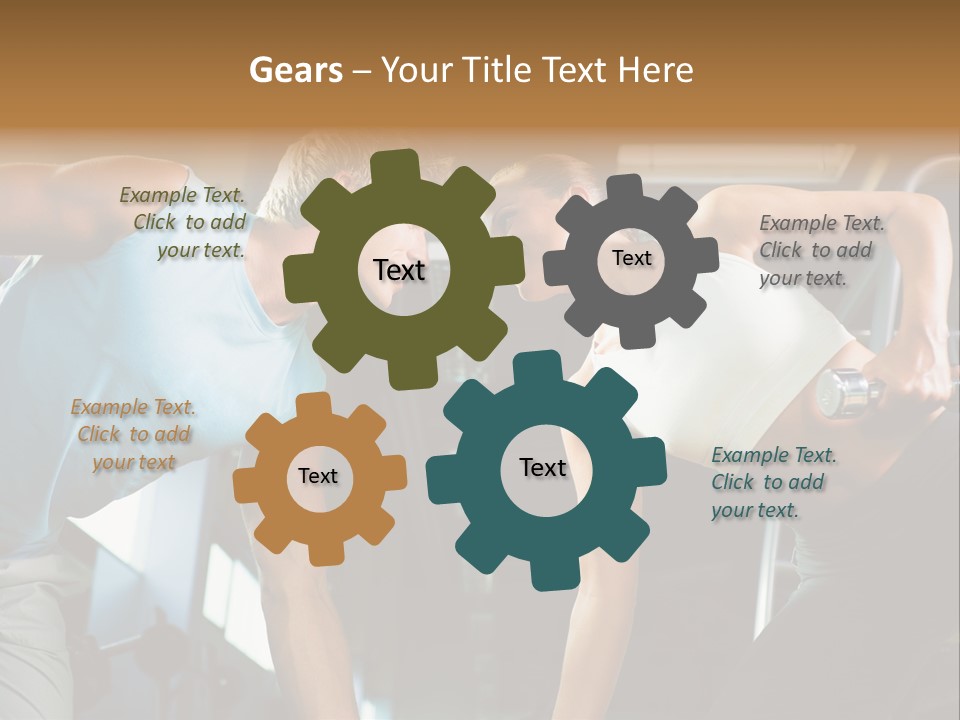 Gears – Your Title Text Here

Example Text. Click to add your text.

Text

Text

Example Text. Click to add your text.

Example Text. Click to add your text

Text

Text

Example Text. Click to add your text.